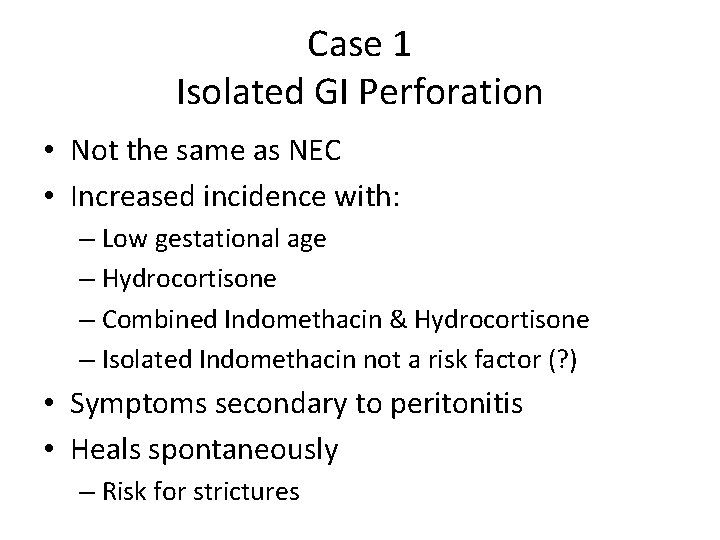 Case 1
Isolated GI Perforation

• Not the same as NEC
• Increased incidence with:
– Low gestational age
– Hydrocortisone
– Combined Indomethacin & Hydrocortisone
– Isolated Indomethacin not a risk factor (?)
• Symptoms secondary to peritonitis
• Heals spontaneously
– Risk for strictures